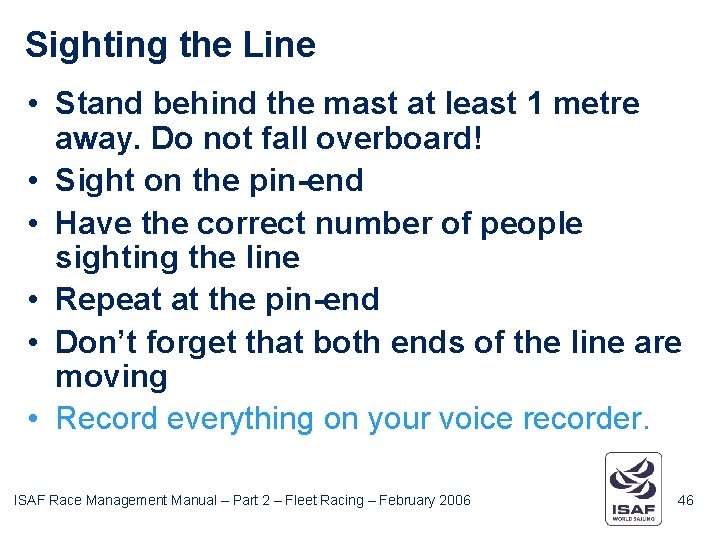 Sighting the Line

• Stand behind the mast at least 1 metre away. Do not fall overboard!
• Sight on the pin-end
• Have the correct number of people sighting the line
• Repeat at the pin-end
• Don't forget that both ends of the line are moving
• Record everything on your voice recorder.

ISAF Race Management Manual – Part 2 – Fleet Racing – February 2006

ISAF
WORLD SAILING

46